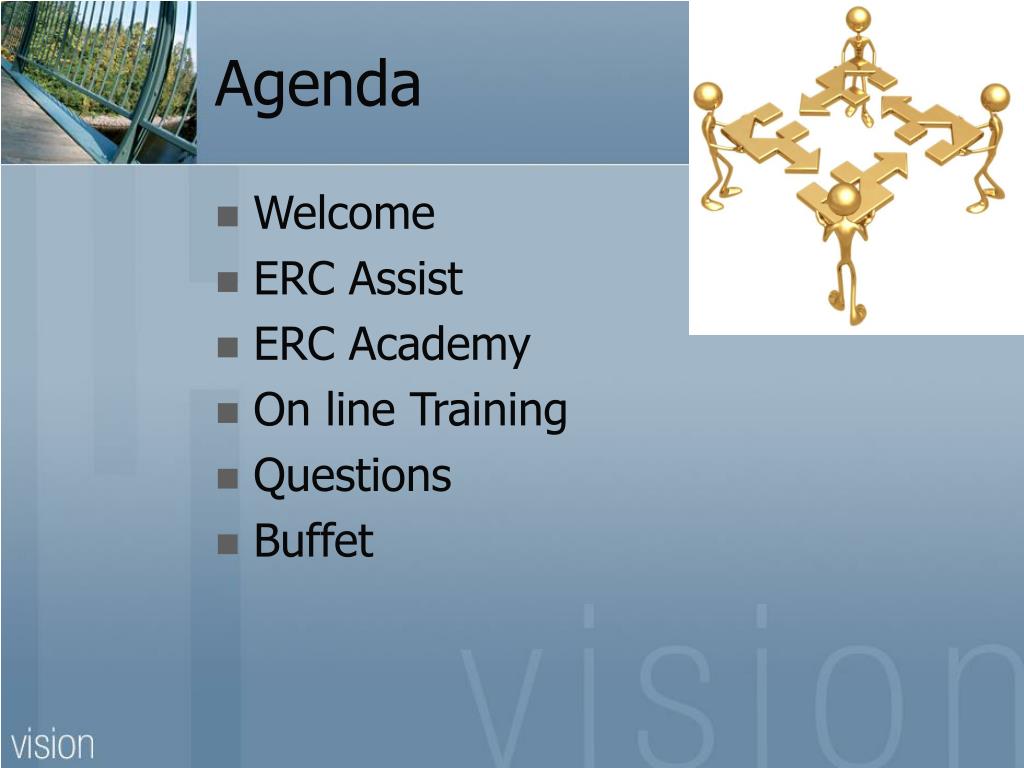 Agenda

- Welcome
- ERC Assist
- ERC Academy
- On line Training
- Questions
- Buffet

vision

vision